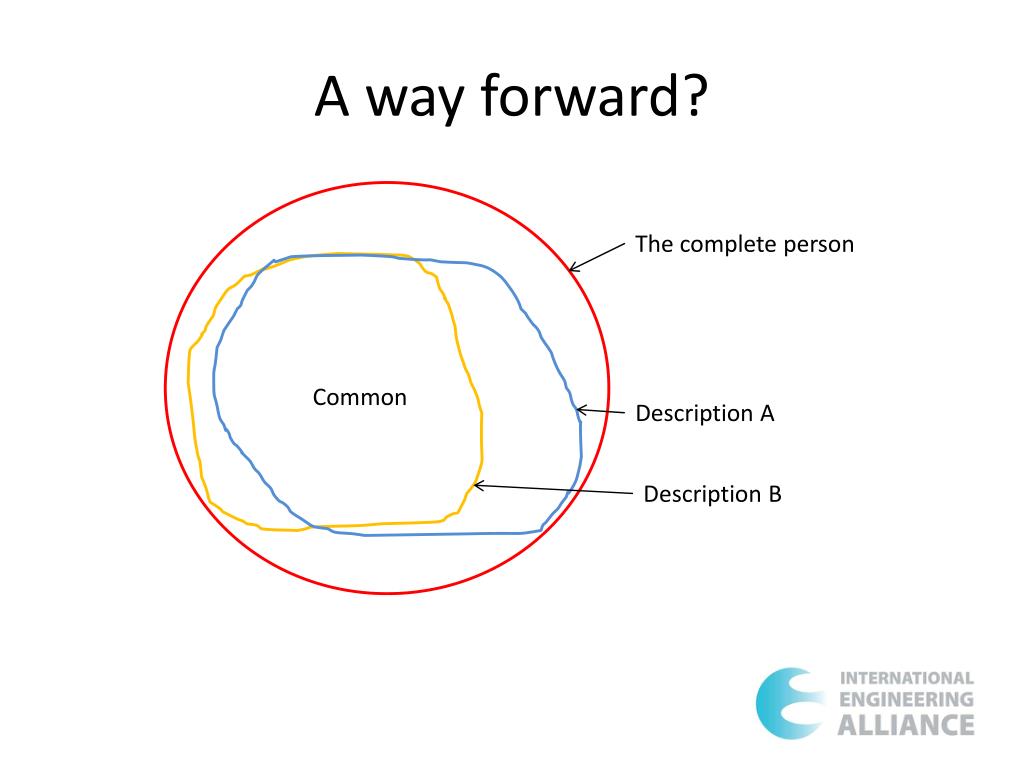 A way forward?

The complete person

Common

Description A

Description B

INTERNATIONAL
ENGINEERING
ALLIANCE